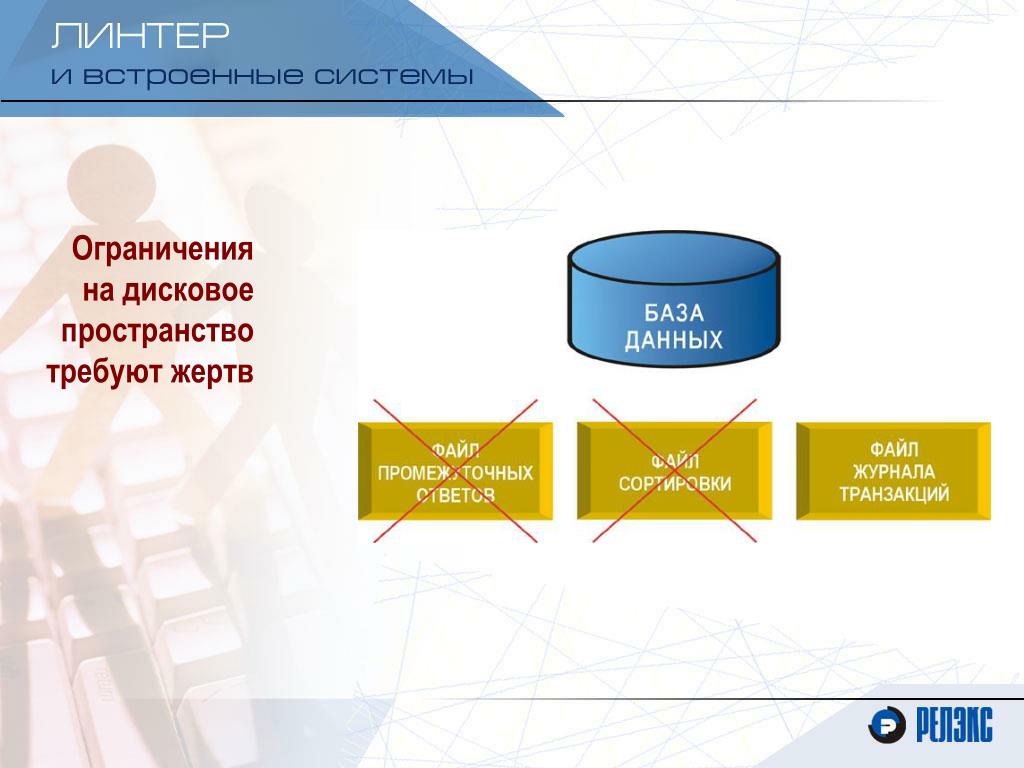 ЛИНТЕР
и встроенные системы

Ограничения на дисковое пространство требуют жертв

БАЗА ДАННЫХ

ФАЙЛ ПРОМЕЖУТОЧНЫХ ОТВЕТОВ

ФАЙЛ СОРТИРОВКИ

ФАЙЛ ЖУРНАЛА ТРАНЗАКЦИЙ

РЕЛЭКС